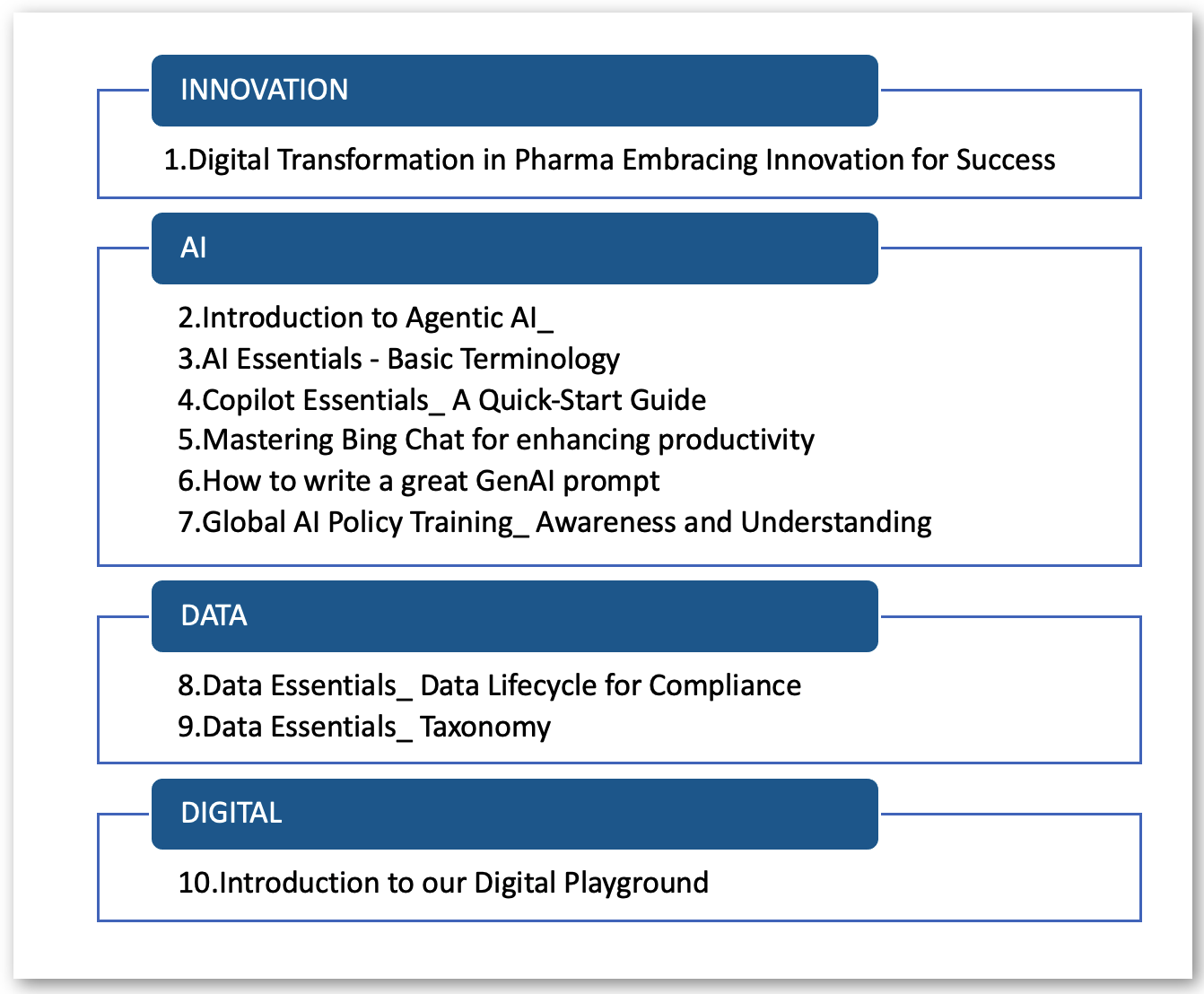 INNOVATION

1.Digital Transformation in Pharma Embracing Innovation for Success

AI

2.Introduction to Agentic AI_
3.AI Essentials - Basic Terminology
4.Copilot Essentials_ A Quick-Start Guide
5.Mastering Bing Chat for enhancing productivity
6.How to write a great GenAI prompt
7.Global AI Policy Training_ Awareness and Understanding

DATA

8.Data Essentials_ Data Lifecycle for Compliance
9.Data Essentials_ Taxonomy

DIGITAL

10.Introduction to our Digital Playground